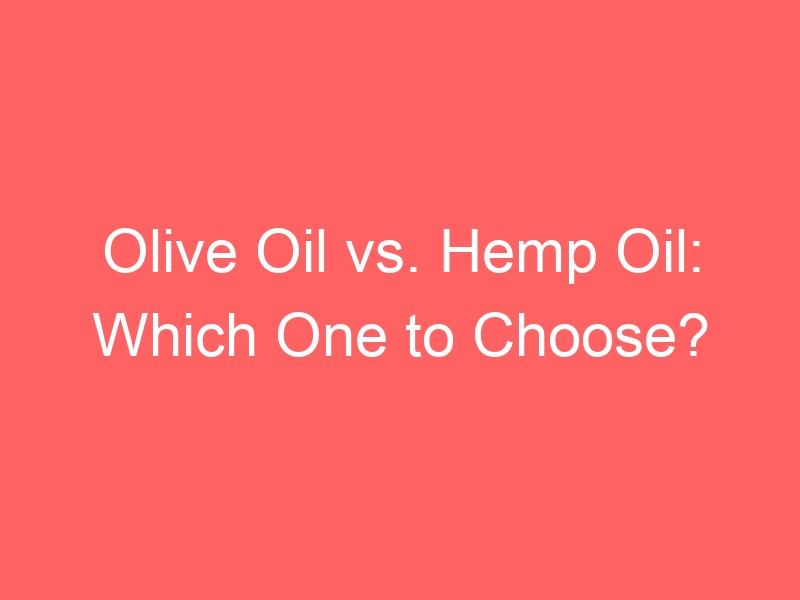 Olive Oil vs. Hemp Oil: Which One to Choose?